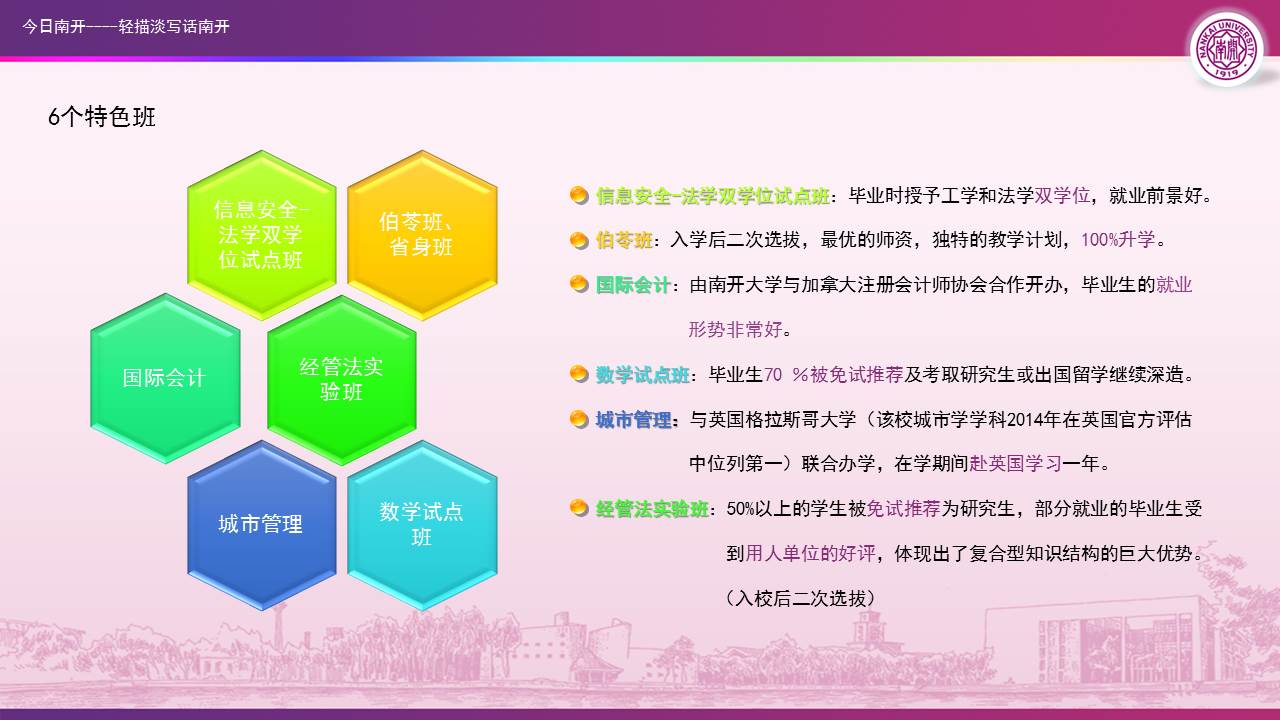 今日南开——轻描淡写话南开

NANKAI UNIVERSITY 南開 1919

6个特色班

信息安全-法学双学位试点班

伯苓班、省身班

国际会计

经管法实验班

城市管理

数学试点班

信息安全-法学双学位试点班：毕业时授予工学和法学双学位，就业前景好。

伯苓班：入学后二次选拔，最优的师资，独特的教学计划，100%升学。

国际会计：由南开大学与加拿大注册会计师协会合作开办，毕业生的就业形势非常好。

数学试点班：毕业生70 %被免试推荐及考取研究生或出国留学继续深造。

城市管理：与英国格拉斯哥大学（该校城市学学科2014年在英国官方评估中位列第一）联合办学，在学期间赴英国学习一年。

经管法实验班：50%以上的学生被免试推荐为研究生，部分就业的毕业生受到用人单位的好评，体现出了复合型知识结构的巨大优势。（入校后二次选拔）